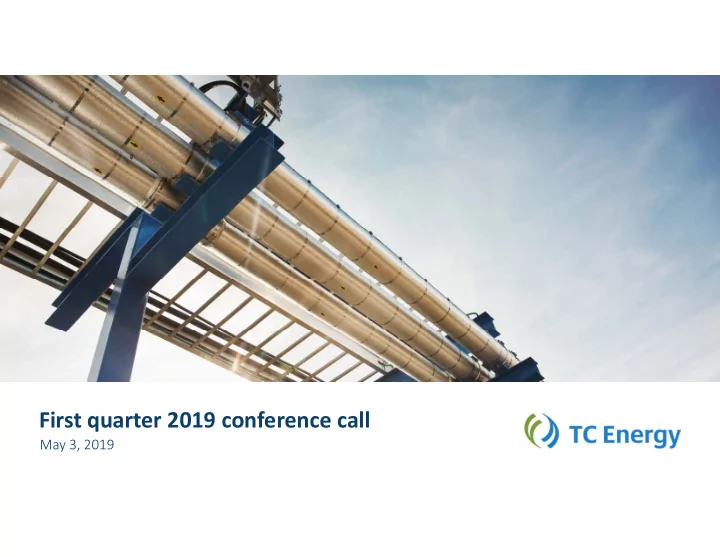 First quarter 2019 conference call
May 3, 2019

TC Energy